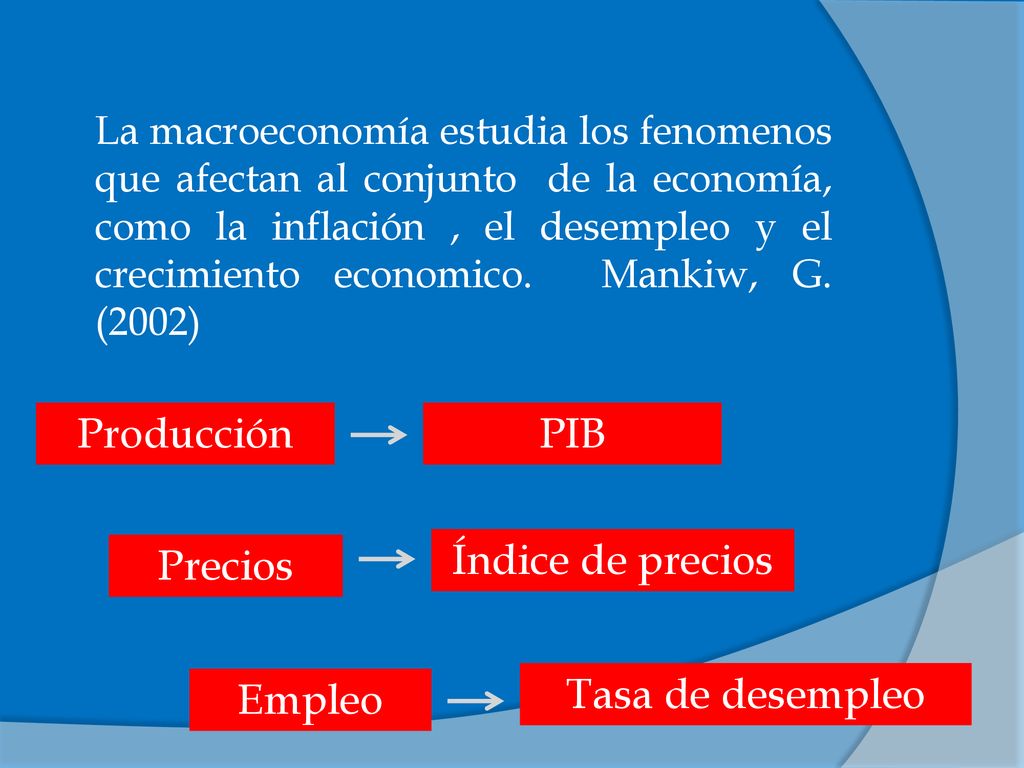 La macroeconomía estudia los fenomenos que afectan al conjunto de la economía, como la inflación , el desempleo y el crecimiento economico. Mankiw, G. (2002)

Producción → PIB

Precios → Índice de precios

Empleo → Tasa de desempleo